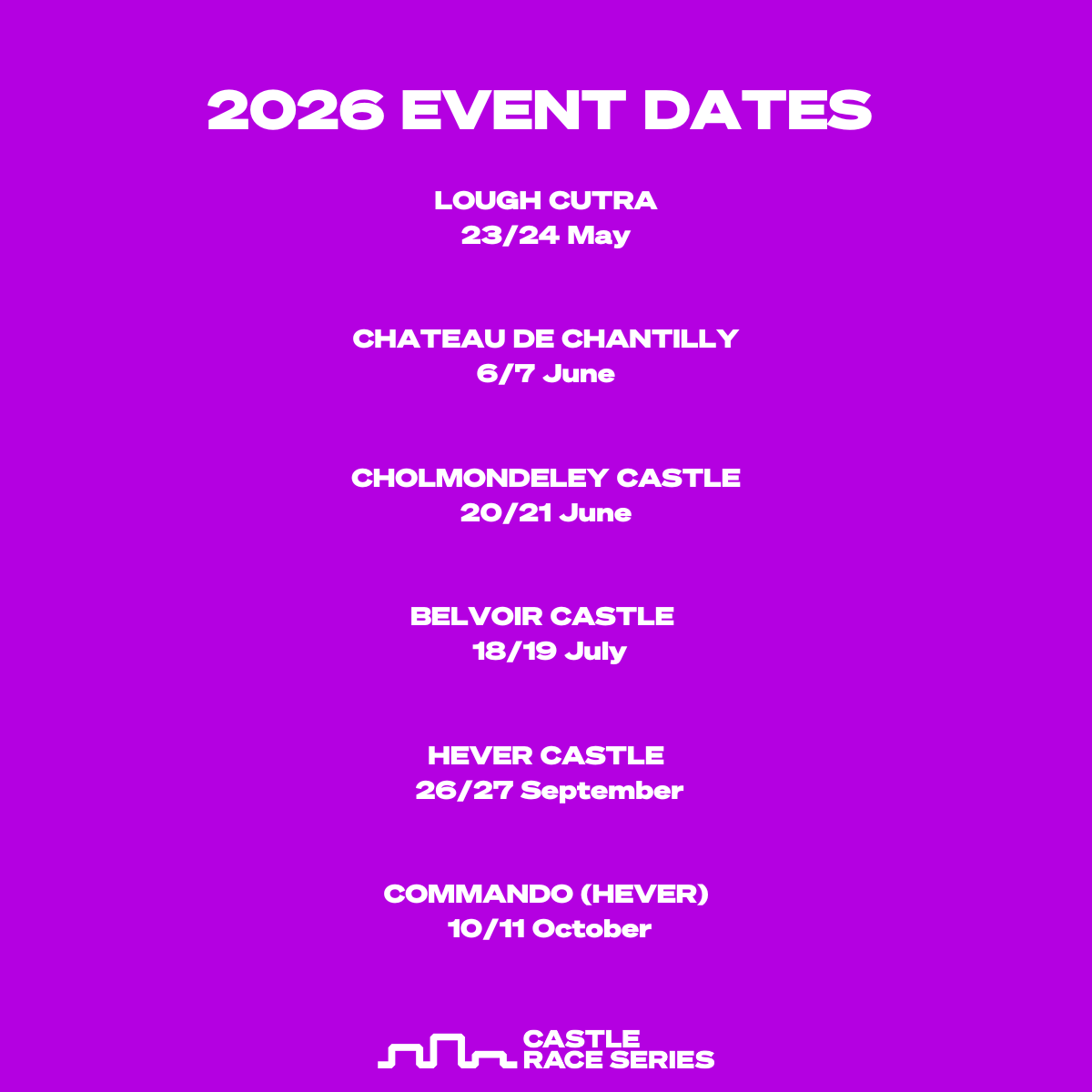 2026 EVENT DATES

LOUGH CUTRA
23/24 May

CHATEAU DE CHANTILLY
6/7 June

CHOLMONDELEY CASTLE
20/21 June

BELVOIR CASTLE
18/19 July

HEVER CASTLE
26/27 September

COMMANDO (HEVER)
10/11 October

CASTLE
RACE SERIES